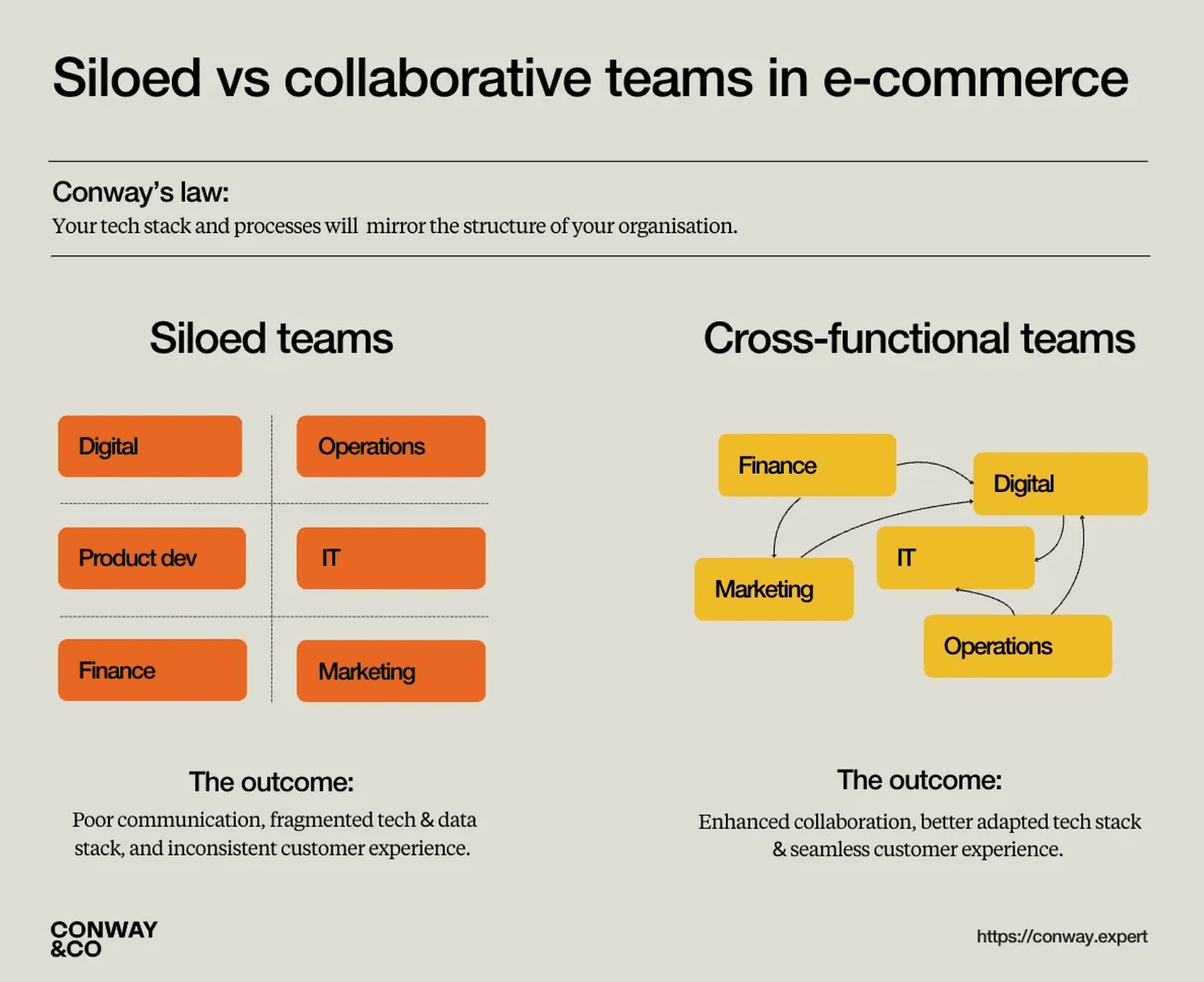 Siloed vs collaborative teams in e-commerce

Conway's law:
Your tech stack and processes will  mirror the structure of your organisation.

Siloed teams

Digital

Operations

Product dev

IT

Finance

Marketing

The outcome:
Poor communication, fragmented tech & data stack, and inconsistent customer experience.

Cross-functional teams

Finance

Digital

IT

Marketing

Operations

The outcome:
Enhanced collaboration, better adapted tech stack & seamless customer experience.

CONWAY
&CO

https://conway.expert